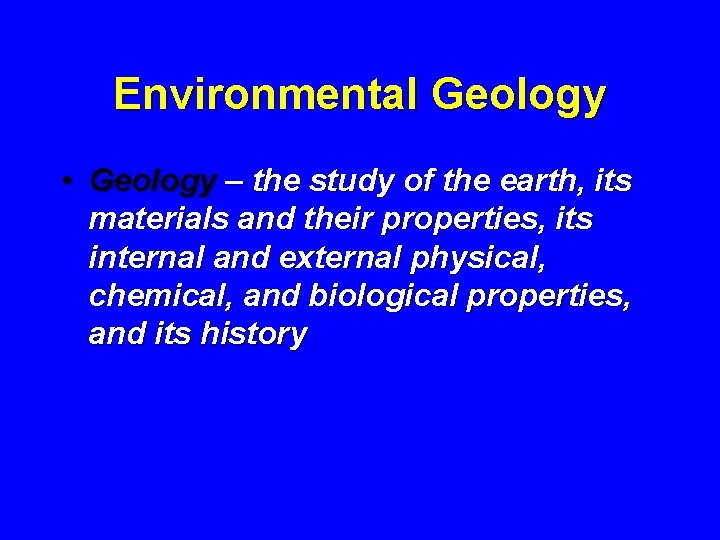 Environmental Geology

• Geology – the study of the earth, its materials and their properties, its internal and external physical, chemical, and biological properties, and its history